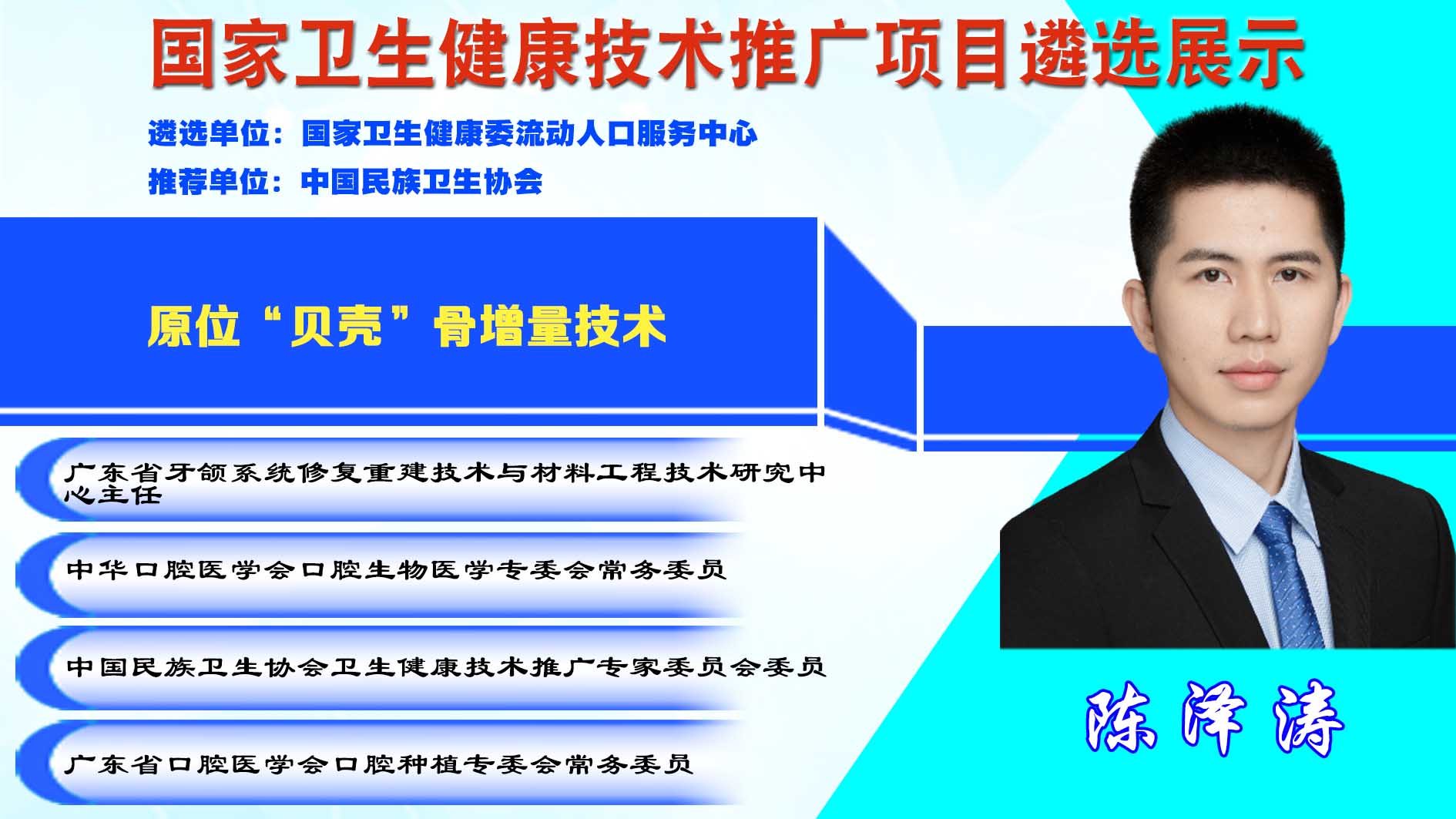 国家卫生健康技术推广项目遴选展示

遴选单位：国家卫生健康委流动人口服务中心

推荐单位：中国民族卫生协会

原位“贝壳”骨增量技术

广东省牙颌系统修复重建技术与材料工程技术研究中心主任

中华口腔医学会口腔生物医学专委会常务委员

中国民族卫生协会卫生健康技术推广专家委员会委员

广东省口腔医学会口腔种植专委会常务委员

陈泽涛